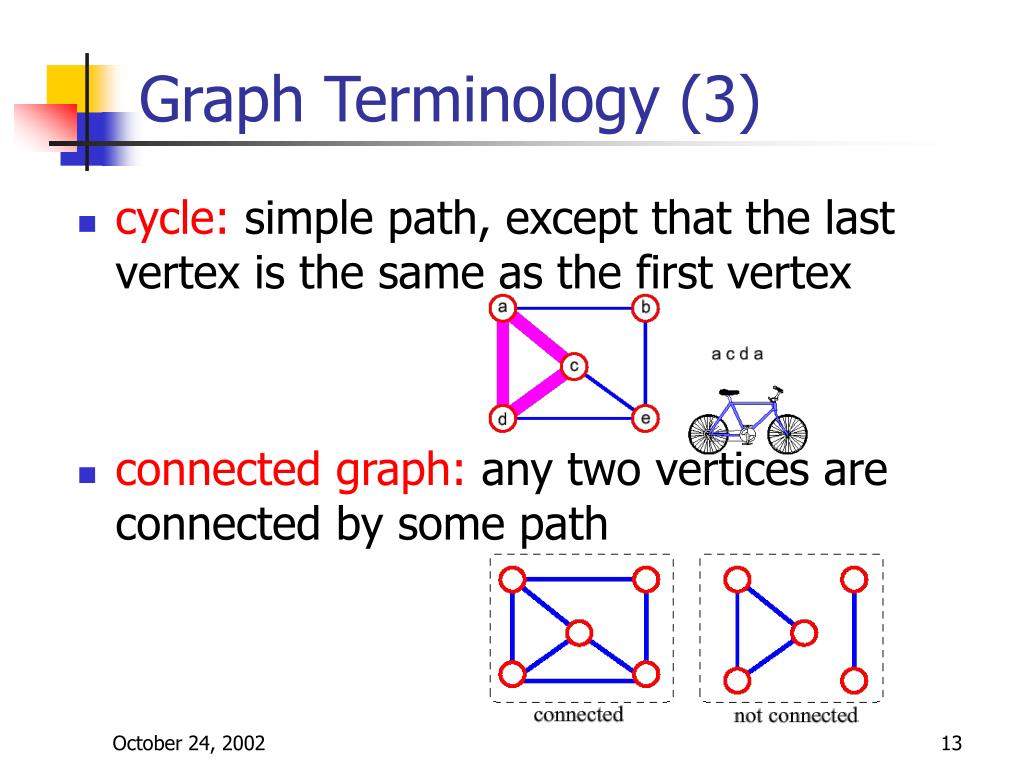 Graph Terminology (3)

cycle: simple path, except that the last vertex is the same as the first vertex

a b c d e

a c d a

connected graph: any two vertices are connected by some path

connected

not connected

October 24, 2002

13